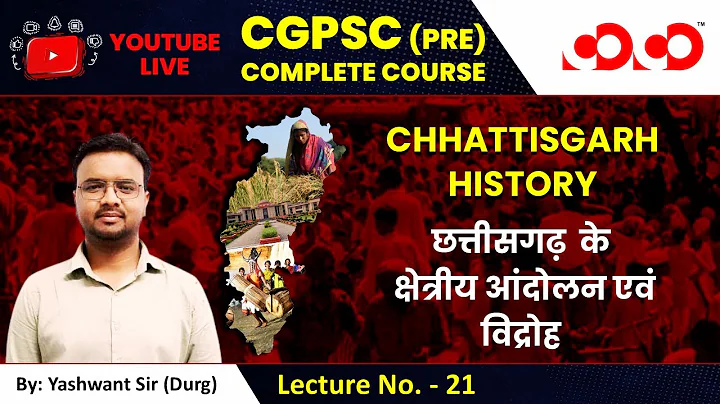 YOUTUBE LIVE

CGPSC (PRE)
COMPLETE COURSE

CHHATTISGARH HISTORY

छत्तीसगढ़ के क्षेत्रीय आंदोलन एवं विद्रोह

By: Yashwant Sir (Durg)

Lecture No. - 21